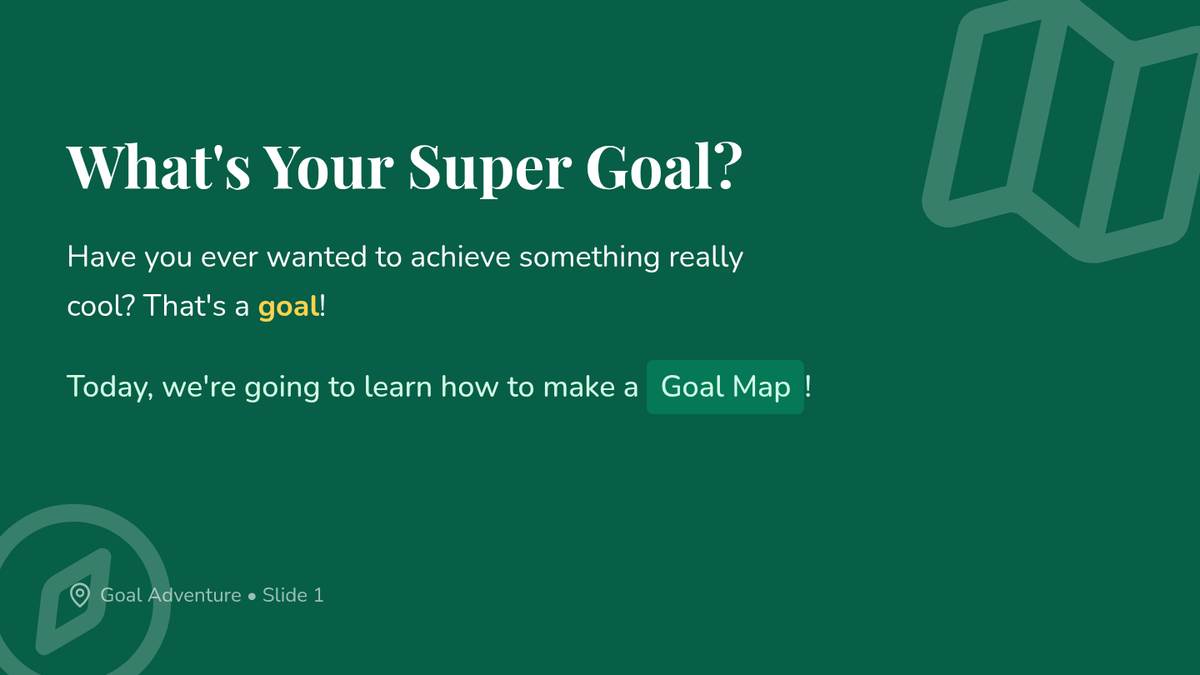 What's Your Super Goal?

Have you ever wanted to achieve something really cool? That's a goal!

Today, we're going to learn how to make a Goal Map !

Goal Adventure • Slide 1